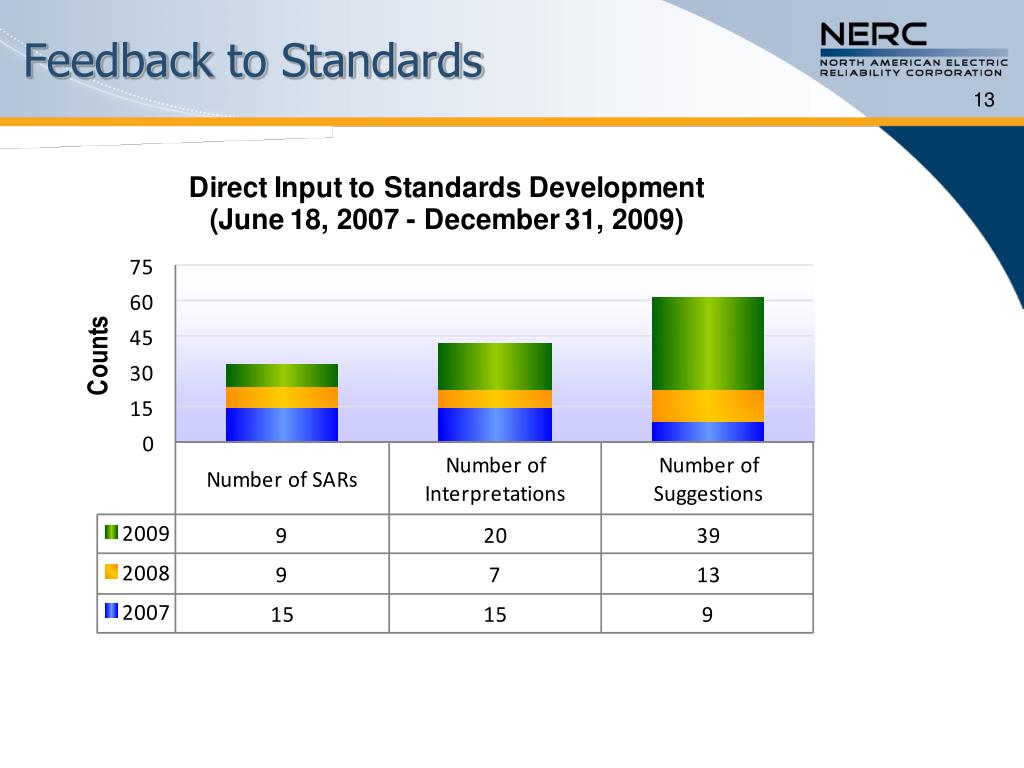 Feedback to Standards

NERC
NORTH AMERICAN ELECTRIC RELIABILITY CORPORATION

13

Direct Input to Standards Development
(June 18, 2007 - December 31, 2009)

Counts

75
60
45
30
15
0

| | Number of SARs | Number of Interpretations | Number of Suggestions |
|---|---|---|---|
| 2009 | 9 | 20 | 39 |
| 2008 | 9 | 7 | 13 |
| 2007 | 15 | 15 | 9 |